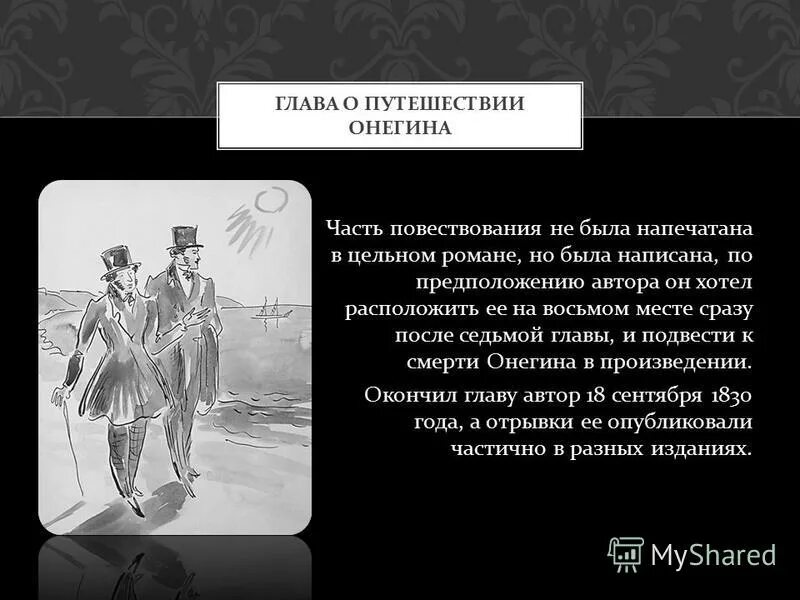 ГЛАВА О ПУТЕШЕСТВИИ ОНЕГИНА

Часть повествования не была напечатана в цельном романе, но была написана, по предположению автора он хотел расположить ее на восьмом месте сразу после седьмой главы, и подвести к смерти Онегина в произведении.

Окончил главу автор 18 сентября 1830 года, а отрывки ее опубликовали частично в разных изданиях.

MyShared